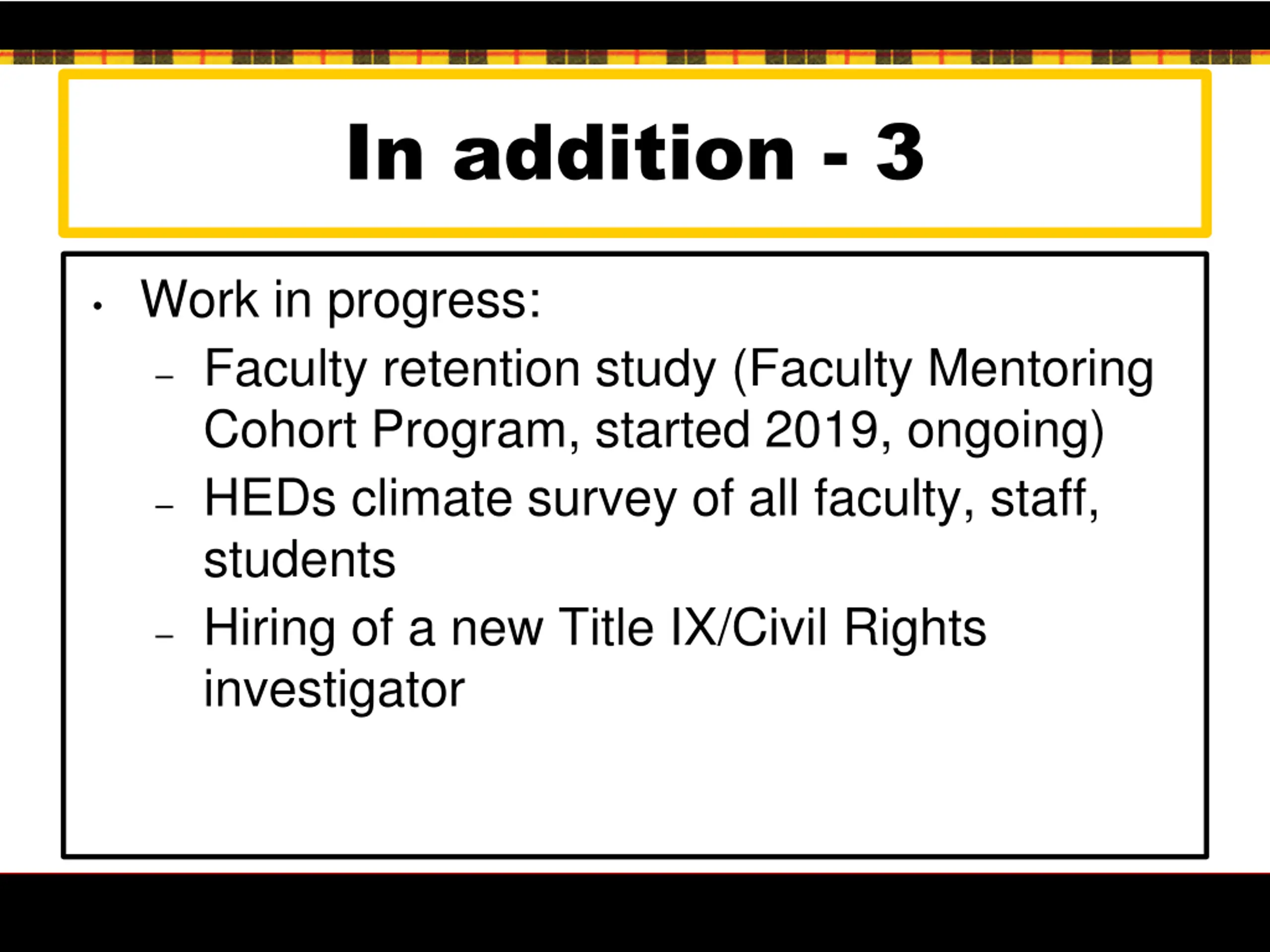 In addition - 3

• Work in progress:
– Faculty retention study (Faculty Mentoring Cohort Program, started 2019, ongoing)
– HEDs climate survey of all faculty, staff, students
– Hiring of a new Title IX/Civil Rights investigator